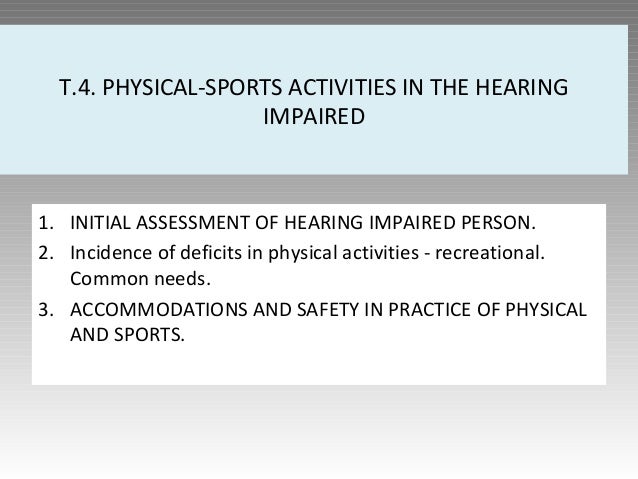 T.4. PHYSICAL-SPORTS ACTIVITIES IN THE HEARING IMPAIRED

1. INITIAL ASSESSMENT OF HEARING IMPAIRED PERSON.
2. Incidence of deficits in physical activities - recreational. Common needs.
3. ACCOMMODATIONS AND SAFETY IN PRACTICE OF PHYSICAL AND SPORTS.